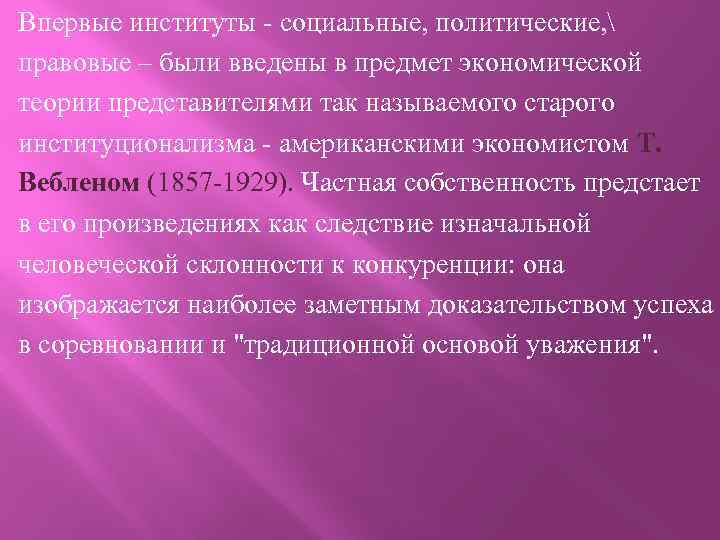 Впервые институты - социальные, политические,\ правовые – были введены в предмет экономической теории представителями так называемого старого институционализма - американскими экономистом Т. Вебленом (1857-1929). Частная собственность предстает в его произведениях как следствие изначальной человеческой склонности к конкуренции: она изображается наиболее заметным доказательством успеха в соревновании и "традиционной основой уважения".